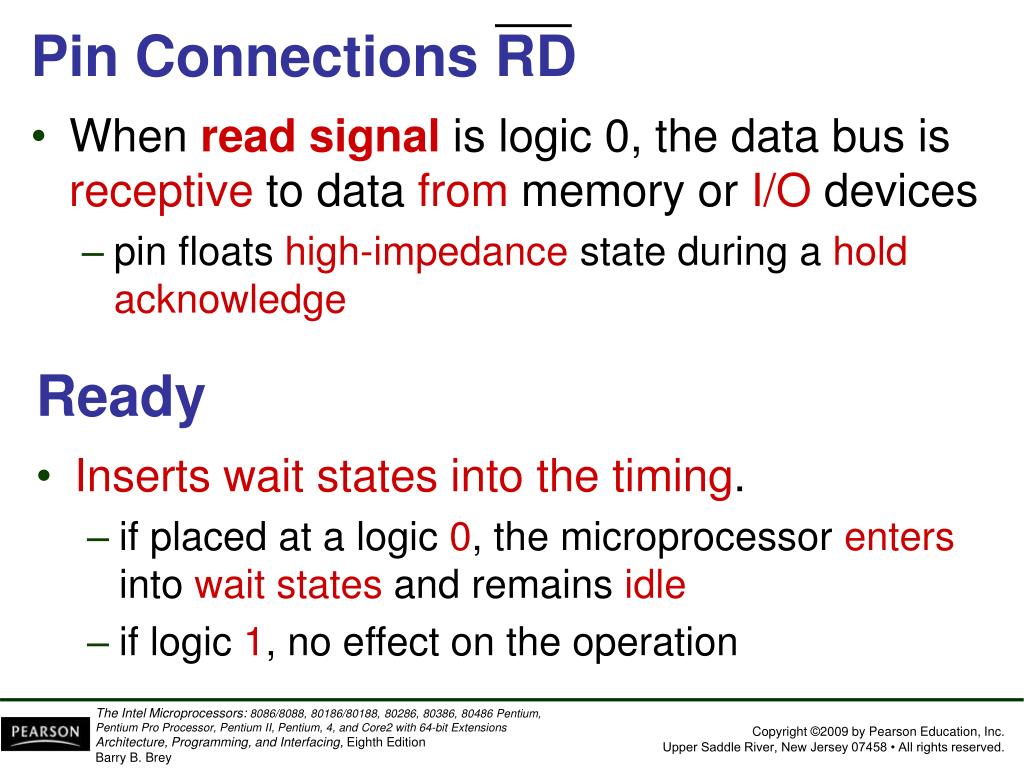 Pin Connections $\overline{RD}$

• When read signal is logic 0, the data bus is receptive to data from memory or I/O devices
– pin floats high-impedance state during a hold acknowledge

Ready

• Inserts wait states into the timing.
– if placed at a logic 0, the microprocessor enters into wait states and remains idle
– if logic 1, no effect on the operation

PEARSON

The Intel Microprocessors: 8086/8088, 80186/80188, 80286, 80386, 80486 Pentium, Pentium Pro Processor, Pentium II, Pentium, 4, and Core2 with 64-bit Extensions Architecture, Programming, and Interfacing, Eighth Edition Barry B. Brey

Copyright ©2009 by Pearson Education, Inc. Upper Saddle River, New Jersey 07458 • All rights reserved.